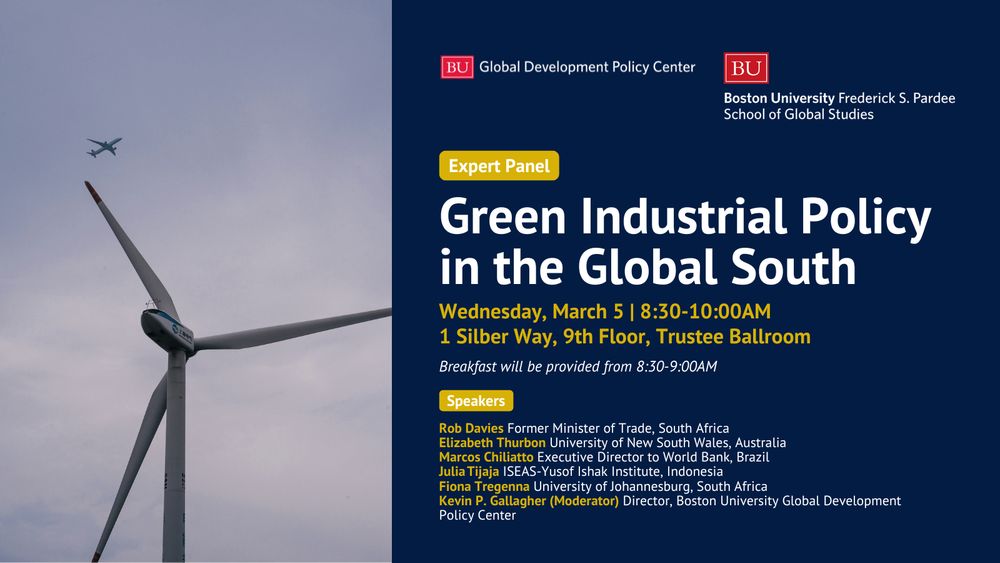 BU Global Development Policy Center

BU Boston University Frederick S. Pardee School of Global Studies

Expert Panel

Green Industrial Policy in the Global South

Wednesday, March 5 | 8:30-10:00AM
1 Silber Way, 9th Floor, Trustee Ballroom

Breakfast will be provided from 8:30-9:00AM

Speakers

Rob Davies Former Minister of Trade, South Africa
Elizabeth Thurbon University of New South Wales, Australia
Marcos Chiliatto Executive Director to World Bank, Brazil
Julia Tijaja ISEAS-Yusof Ishak Institute, Indonesia
Fiona Tregenna University of Johannesburg, South Africa
Kevin P. Gallagher (Moderator) Director, Boston University Global Development Policy Center